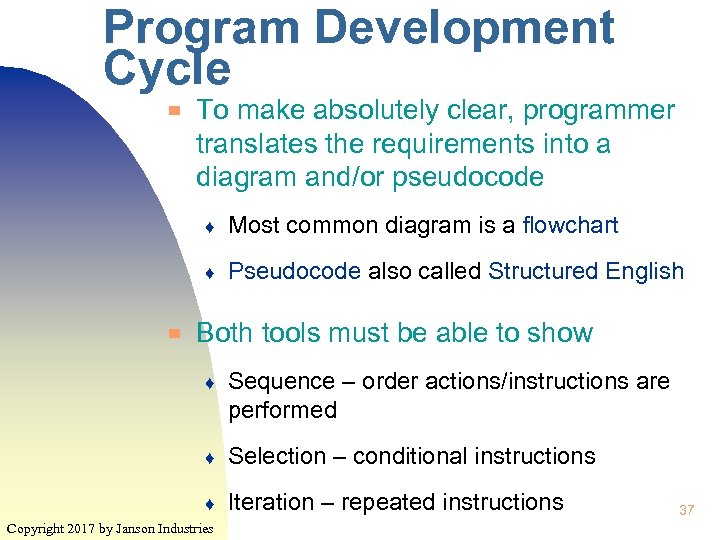 Program Development Cycle

To make absolutely clear, programmer translates the requirements into a diagram and/or pseudocode

Most common diagram is a flowchart

Pseudocode also called Structured English

Both tools must be able to show

Sequence – order actions/instructions are performed

Selection – conditional instructions

Iteration – repeated instructions

37

Copyright 2017 by Janson Industries